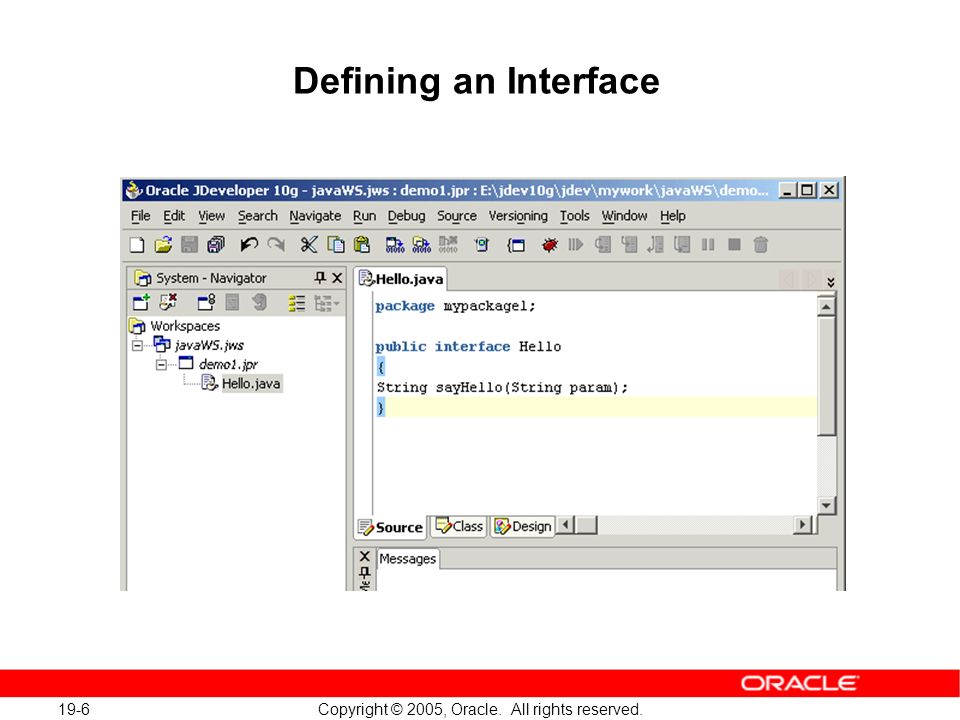 Defining an Interface

Oracle JDeveloper 10g - javaWS.jws : demo1.jpr : E:\jdev10g\jdev\mywork\javaWS\demo...

File Edit View Search Navigate Run Debug Source Versioning Tools Window Help

System - Navigator

Workspaces
javaWS.jws
demo1.jpr
Hello.java

Hello.java

package mypackage1;

public interface Hello
{
String sayHello(String param);
}

Source Class Design

Messages

ORACLE

19-6

Copyright © 2005, Oracle. All rights reserved.